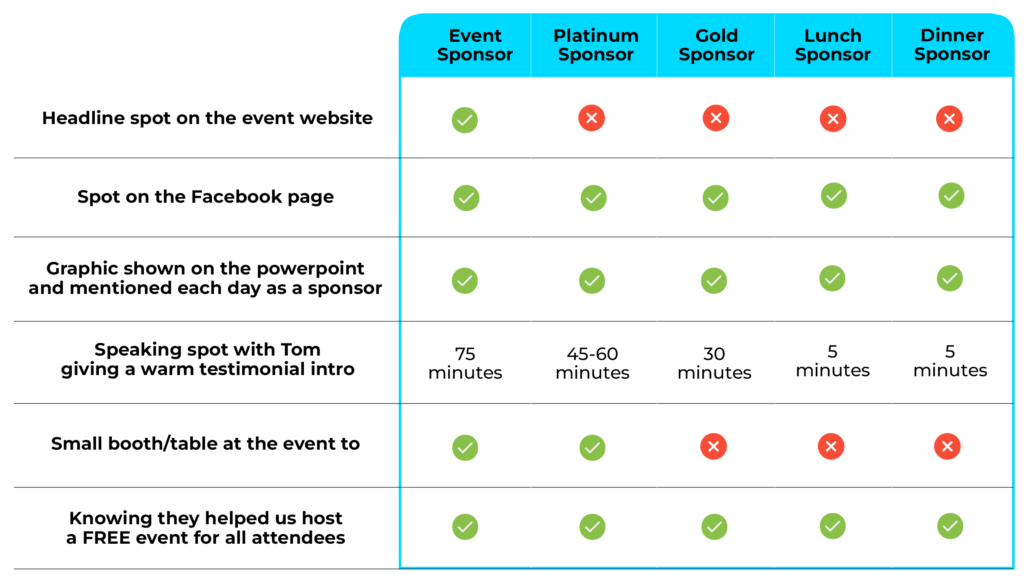 | | Event Sponsor | Platinum Sponsor | Gold Sponsor | Lunch Sponsor | Dinner Sponsor |
|---|---|---|---|---|---|
| Headline spot on the event website | ✓ | ✗ | ✗ | ✗ | ✗ |
| Spot on the Facebook page | ✓ | ✓ | ✓ | ✓ | ✓ |
| Graphic shown on the powerpoint and mentioned each day as a sponsor | ✓ | ✓ | ✓ | ✓ | ✓ |
| Speaking spot with Tom giving a warm testimonial intro | 75 minutes | 45-60 minutes | 30 minutes | 5 minutes | 5 minutes |
| Small booth/table at the event to | ✓ | ✓ | ✗ | ✗ | ✗ |
| Knowing they helped us host a FREE event for all attendees | ✓ | ✓ | ✓ | ✓ | ✓ |